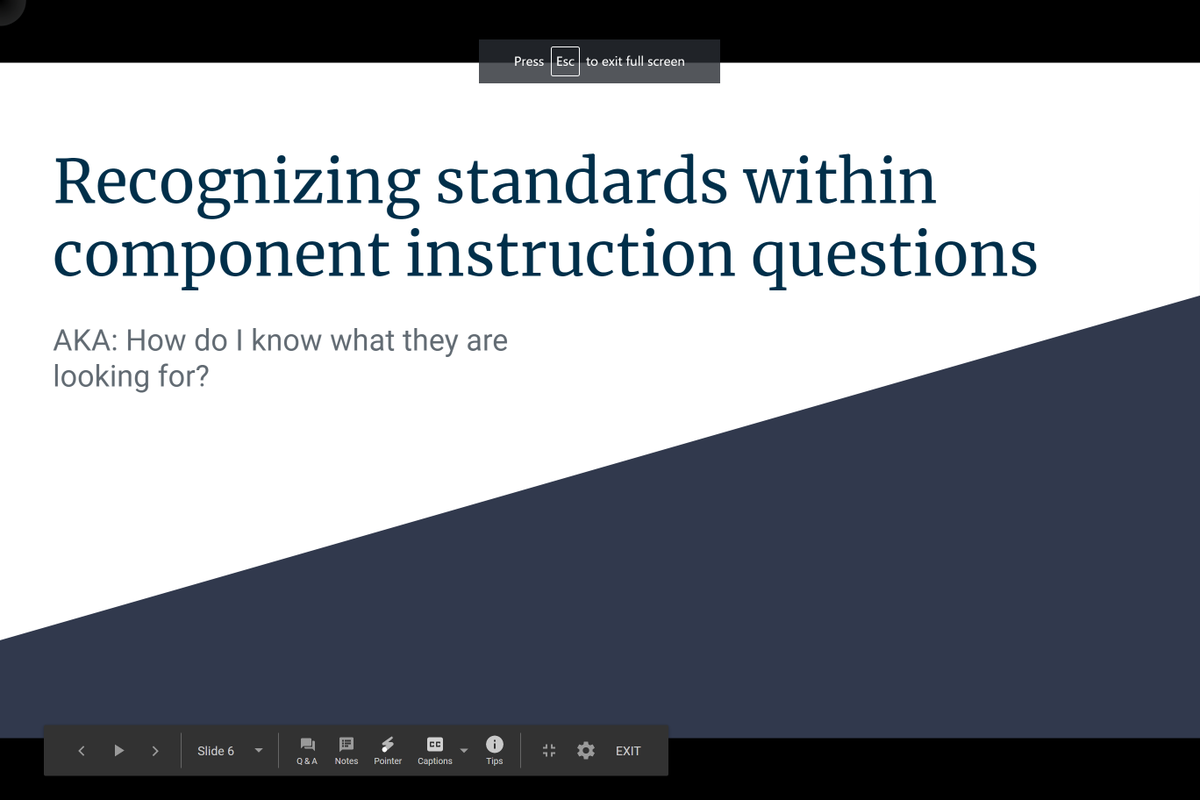 Press Esc to exit full screen

Recognizing standards within component instruction questions

AKA: How do I know what they are looking for?

Slide 6

Q & A Notes Pointer CC Captions Tips EXIT